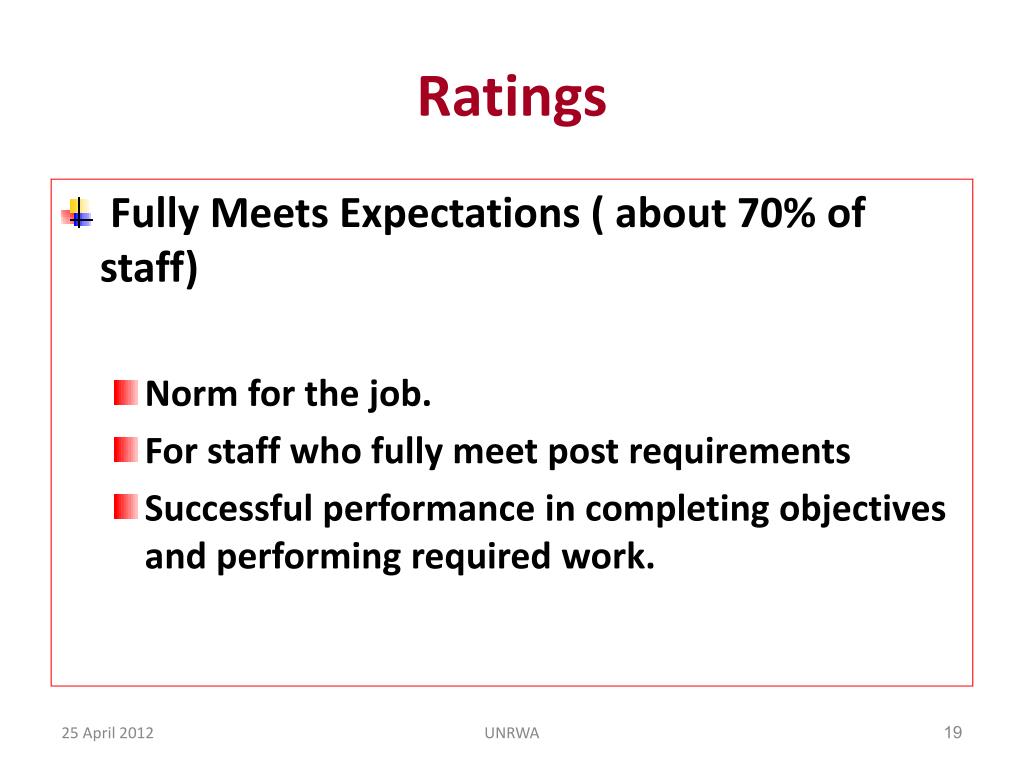 Ratings

Fully Meets Expectations ( about 70% of staff)

Norm for the job.

For staff who fully meet post requirements

Successful performance in completing objectives and performing required work.

25 April 2012

UNRWA

19